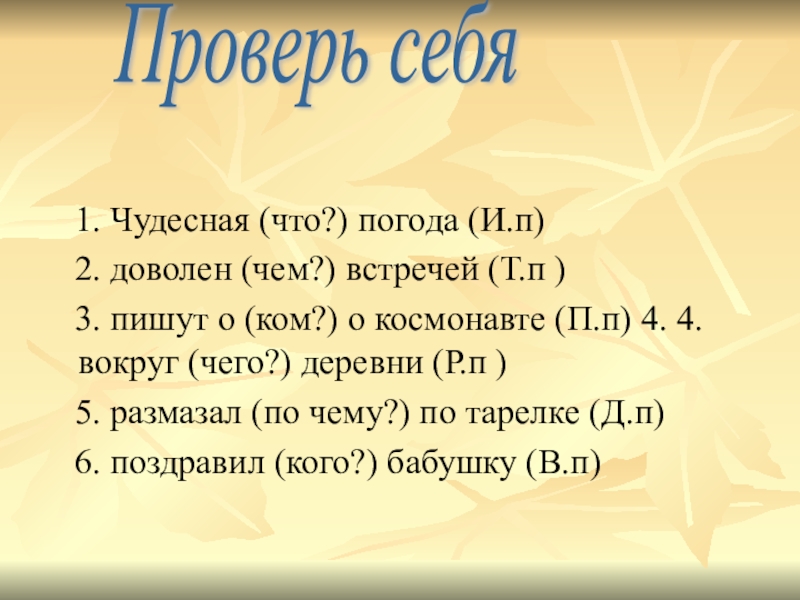 Проверь себя

1. Чудесная (что?) погода (И.п)

2. доволен (чем?) встречей (Т.п )

3. пишут о (ком?) о космонавте (П.п) 4. 4. вокруг (чего?) деревни (Р.п )

5. размазал (по чему?) по тарелке (Д.п)

6. поздравил (кого?) бабушку (В.п)